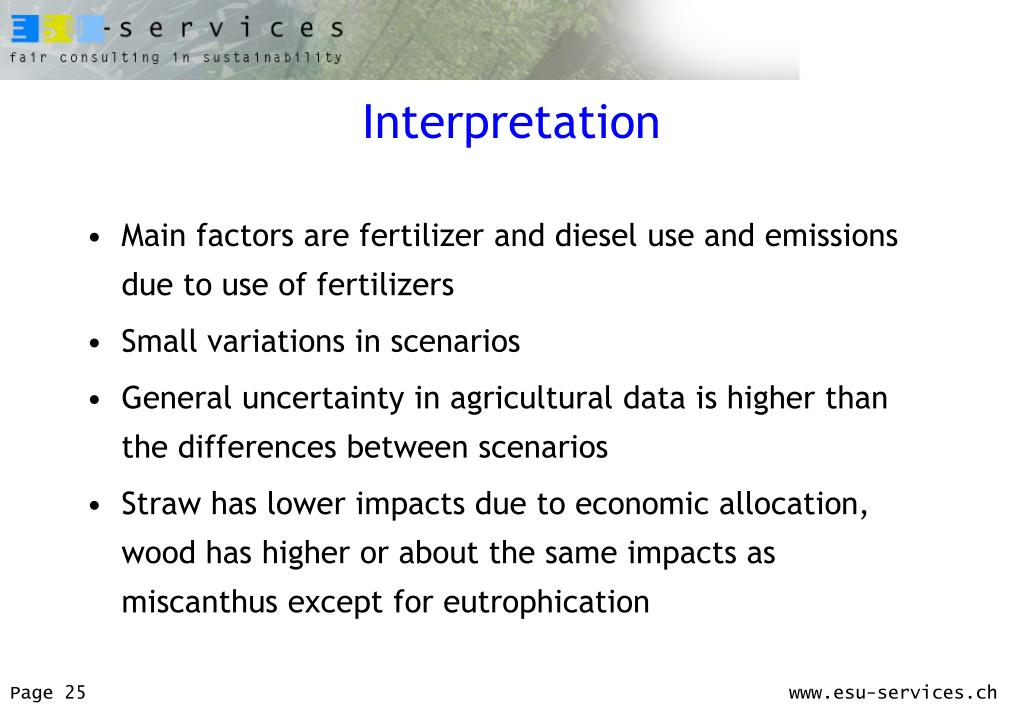 ESU-services
fair consulting in sustainability

Interpretation

• Main factors are fertilizer and diesel use and emissions due to use of fertilizers

• Small variations in scenarios

• General uncertainty in agricultural data is higher than the differences between scenarios

• Straw has lower impacts due to economic allocation, wood has higher or about the same impacts as miscanthus except for eutrophication

Page 25

www.esu-services.ch